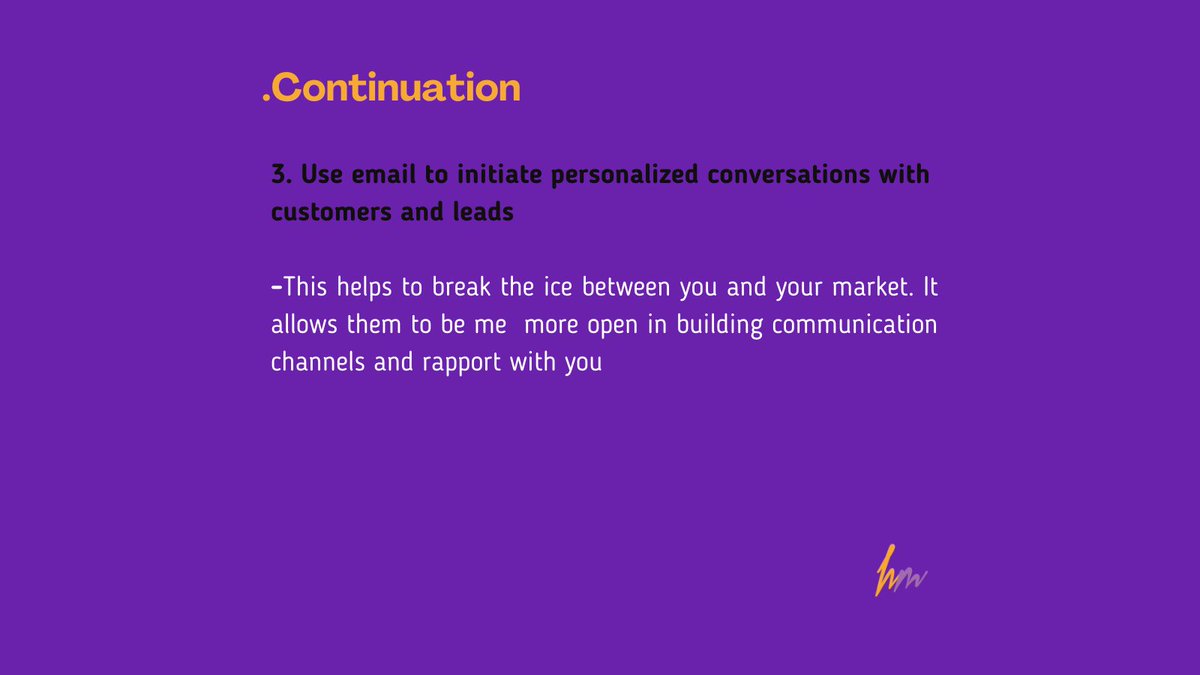 .Continuation

3. Use email to initiate personalized conversations with customers and leads

-This helps to break the ice between you and your market. It allows them to be me  more open in building communication channels and rapport with you